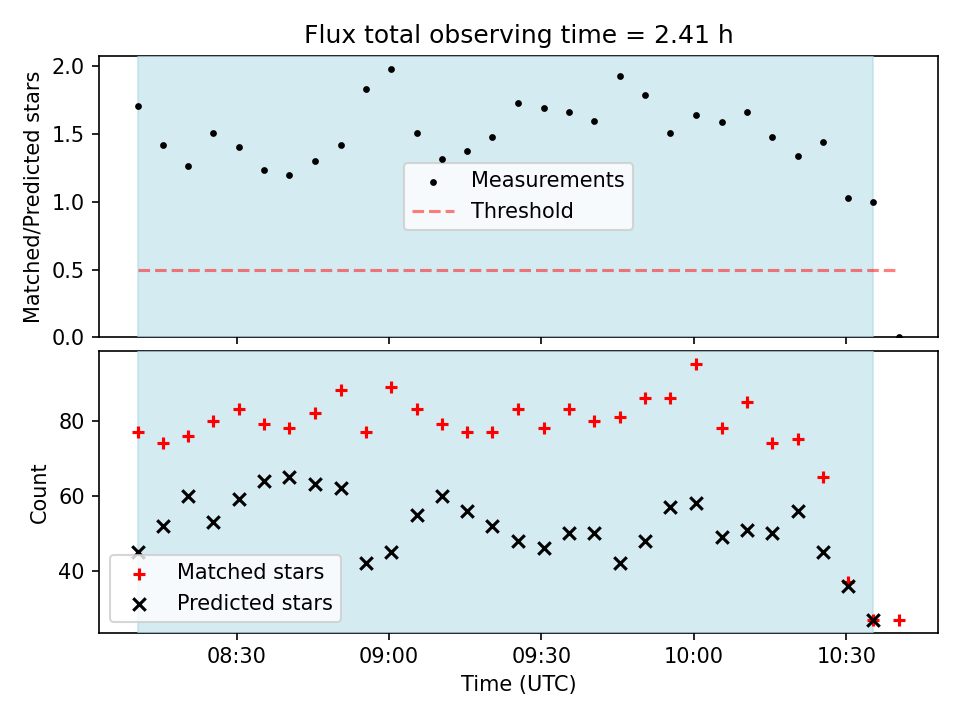 Flux total observing time = 2.41 h

Matched/Predicted stars

2.0
1.5
1.0
0.5
0.0

Measurements
Threshold

Count

80
60
40

Matched stars
Predicted stars

08:30
09:00
09:30
10:00
10:30

Time (UTC)